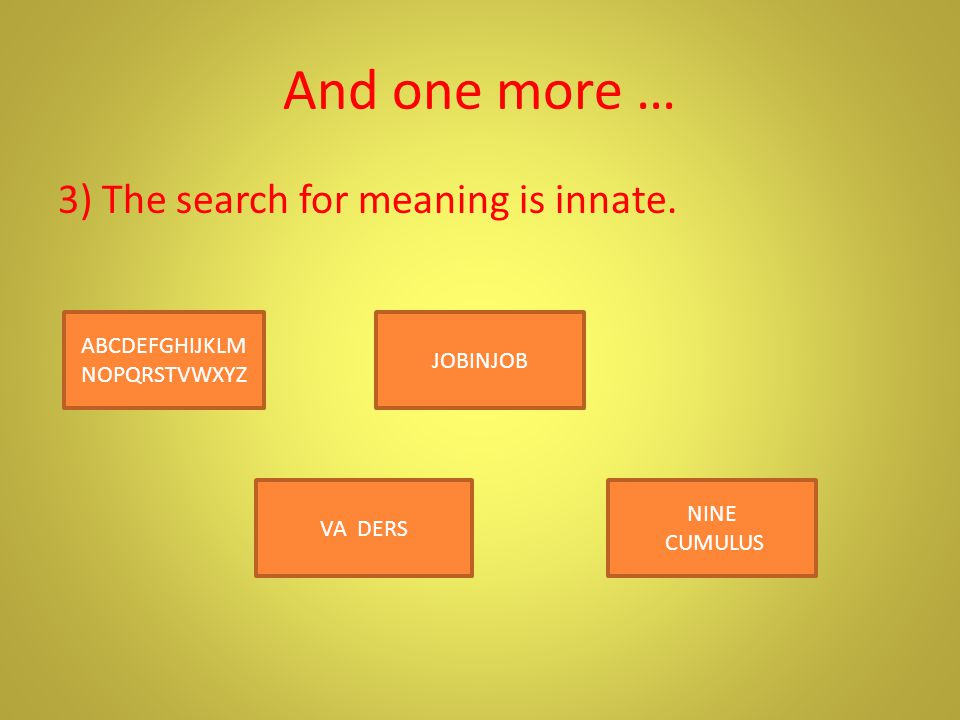 And one more …

3) The search for meaning is innate.

ABCDEFGHIJKLM
NOPQRSTVWXYZ

JOBINJOB

VA DERS

NINE
CUMULUS